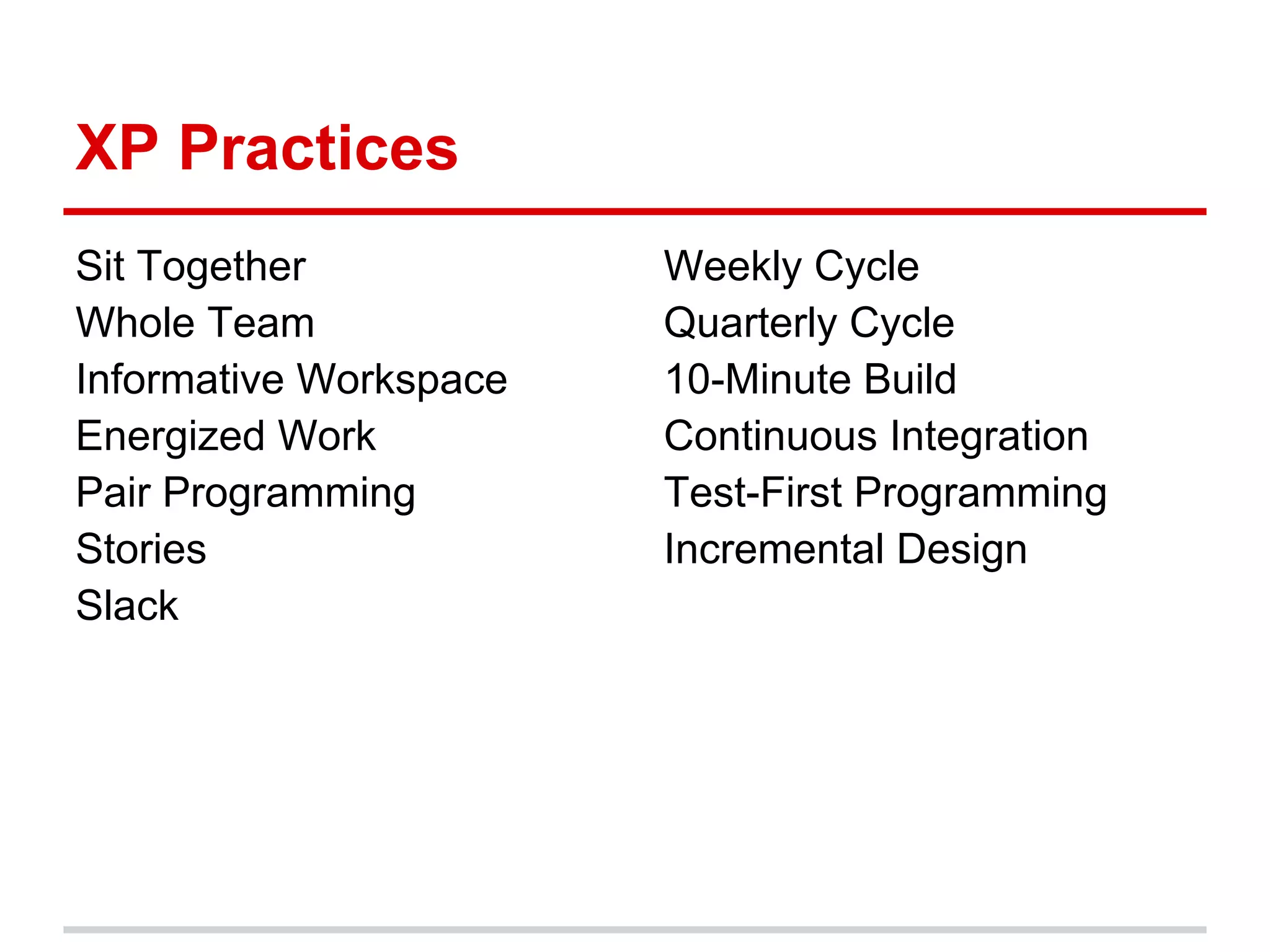 XP Practices

Sit Together
Whole Team
Informative Workspace
Energized Work
Pair Programming
Stories
Slack

Weekly Cycle
Quarterly Cycle
10-Minute Build
Continuous Integration
Test-First Programming
Incremental Design